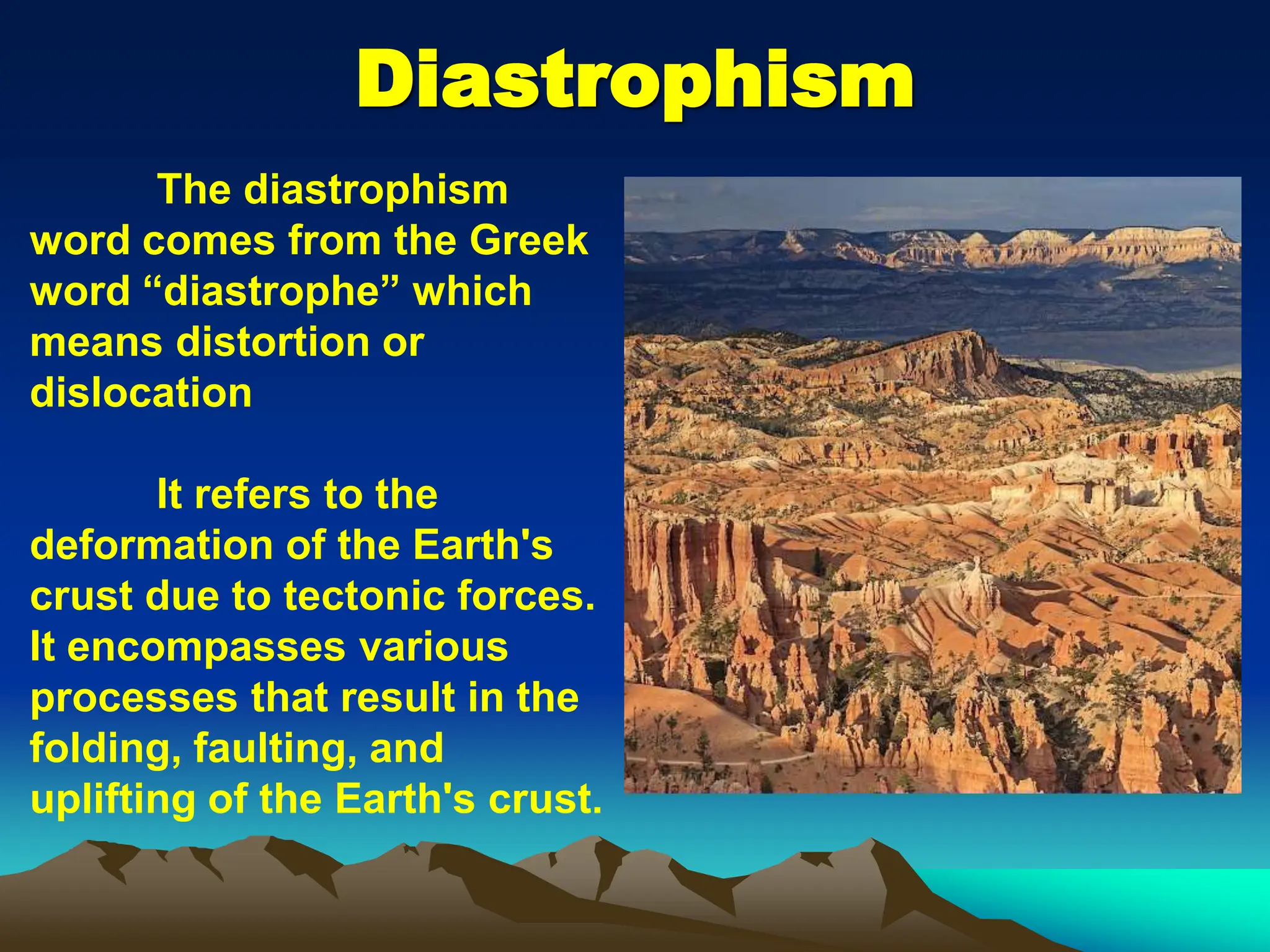 Diastrophism

The diastrophism word comes from the Greek word “diastrophe” which means distortion or dislocation

It refers to the deformation of the Earth's crust due to tectonic forces. It encompasses various processes that result in the folding, faulting, and uplifting of the Earth's crust.